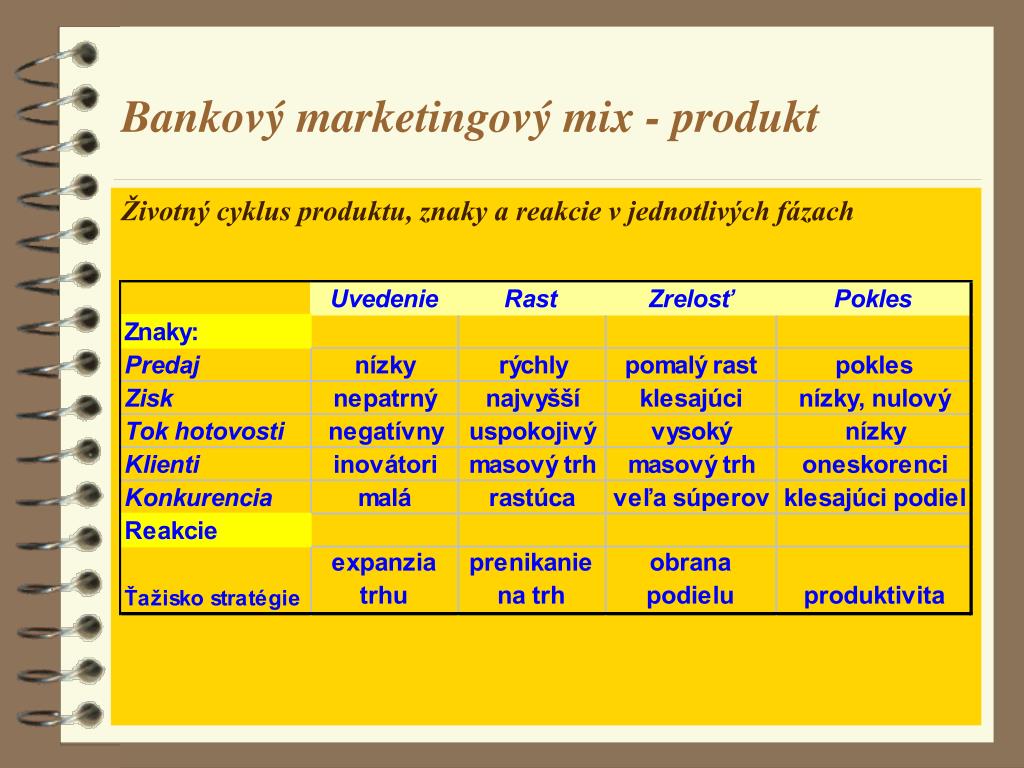 Bankový marketingový mix - produkt

Životný cyklus produktu, znaky a reakcie v jednotlivých fázach

| | Uvedenie | Rast | Zrelosť | Pokles |
|---|---|---|---|---|
| Znaky: | | | | |
| Predaj | nízky | rýchly | pomalý rast | pokles |
| Zisk | nepatrný | najvyšší | klesajúci | nízky, nulový |
| Tok hotovosti | negatívny | uspokojivý | vysoký | nízky |
| Klienti | inovátori | masový trh | masový trh | oneskorenci |
| Konkurencia | malá | rastúca | veľa súperov | klesajúci podiel |
| Reakcie | | | | |
| Ťažisko stratégie | expanzia trhu | prenikanie na trh | obrana podielu | produktivita |